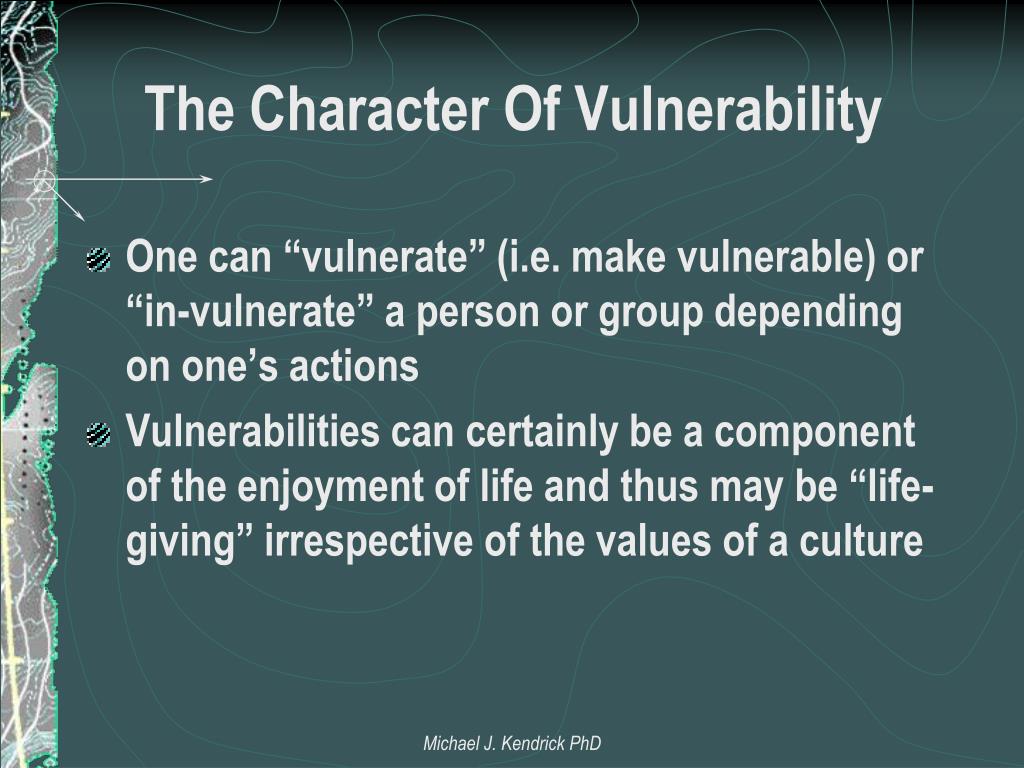 The Character Of Vulnerability

One can “vulnerate” (i.e. make vulnerable) or “in-vulnerate” a person or group depending on one’s actions

Vulnerabilities can certainly be a component of the enjoyment of life and thus may be “life-giving” irrespective of the values of a culture

Michael J. Kendrick PhD